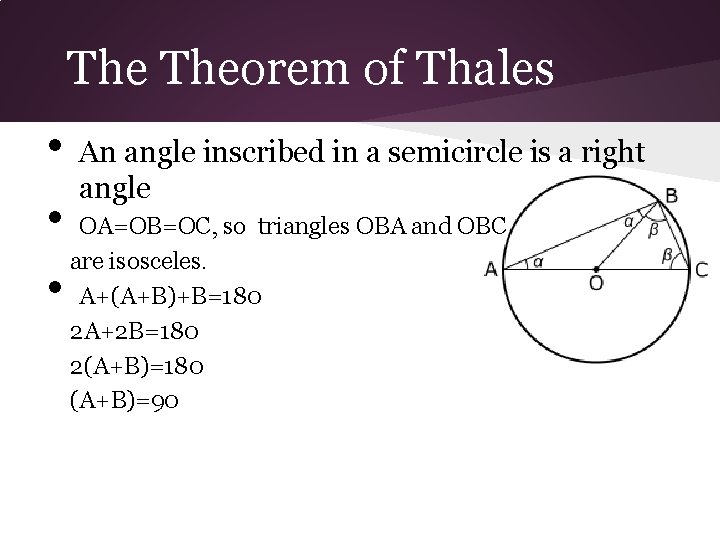 The Theorem of Thales

• An angle inscribed in a semicircle is a right angle

• OA=OB=OC, so triangles OBA and OBC are isosceles.

• A+(A+B)+B=180
2A+2B=180
2(A+B)=180
(A+B)=90

B
$\alpha$
$\beta$
$\beta$
A
$\alpha$
O
C